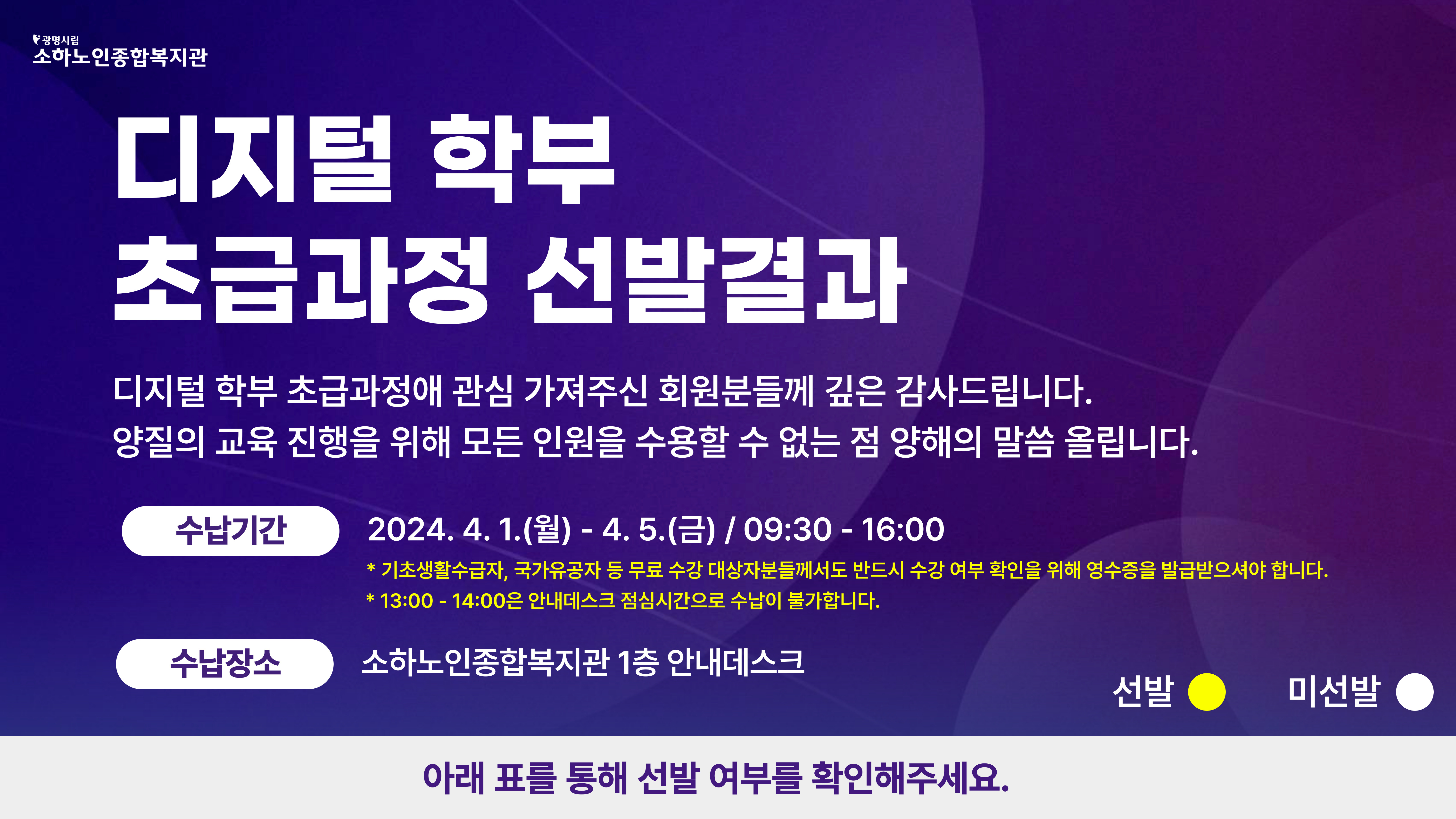 광명시립
소하노인종합복지관

디지털 학부
초급과정 선발결과

디지털 학부 초급과정애 관심 가져주신 회원분들께 깊은 감사드립니다.
양질의 교육 진행을 위해 모든 인원을 수용할 수 없는 점 양해의 말씀 올립니다.

수납기간
2024. 4. 1.(월) - 4. 5.(금) / 09:30 - 16:00
* 기초생활수급자, 국가유공자 등 무료 수강 대상자분들께서도 반드시 수강 여부 확인을 위해 영수증을 발급받으셔야 합니다.
* 13:00 - 14:00은 안내데스크 점심시간으로 수납이 불가합니다.

수납장소
소하노인종합복지관 1층 안내데스크

선발
미선발

아래 표를 통해 선발 여부를 확인해주세요.